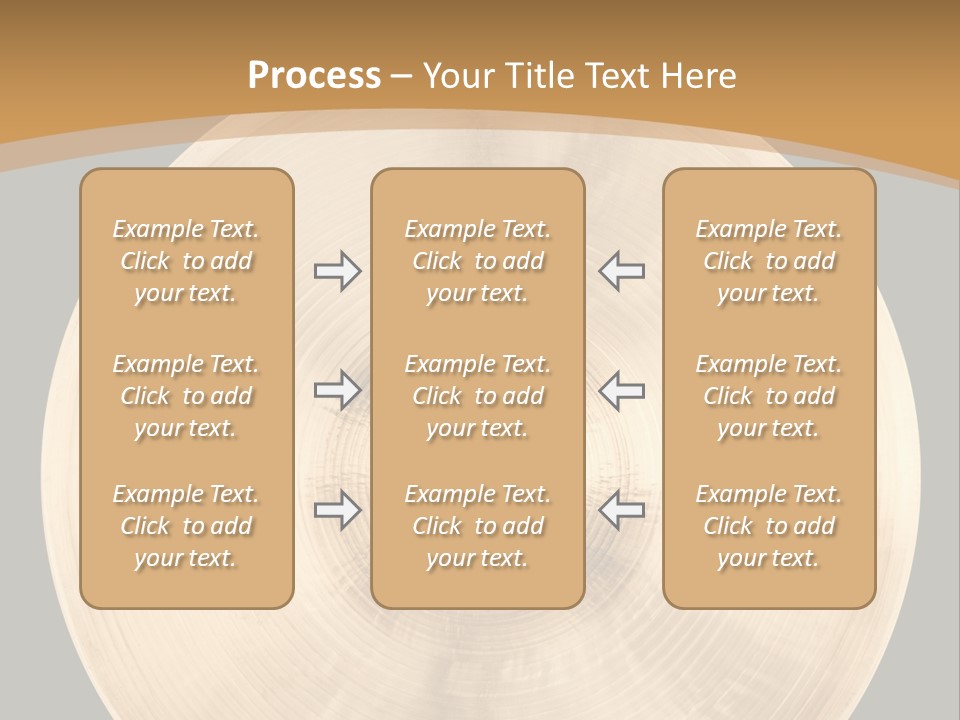 Process – Your Title Text Here

Example Text. Click to add your text.

Example Text. Click to add your text.

Example Text. Click to add your text.

Example Text. Click to add your text.

Example Text. Click to add your text.

Example Text. Click to add your text.

Example Text. Click to add your text.

Example Text. Click to add your text.

Example Text. Click to add your text.